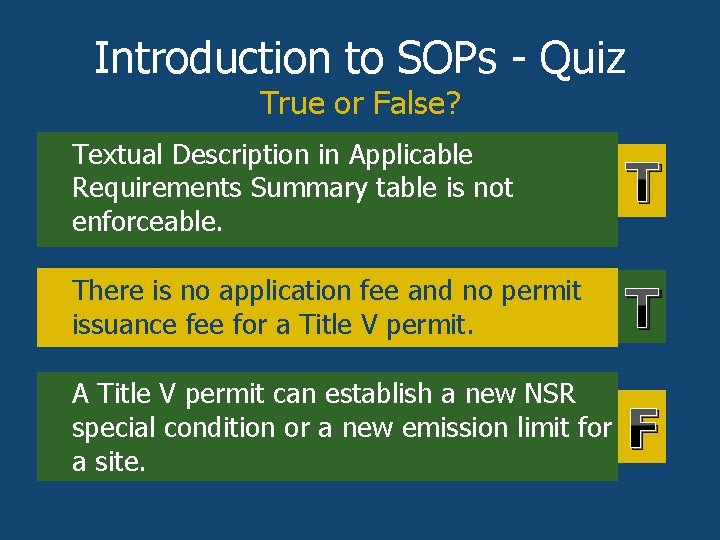 Introduction to SOPs - Quiz

True or False?

Textual Description in Applicable Requirements Summary table is not enforceable.

T

There is no application fee and no permit issuance fee for a Title V permit.

T

A Title V permit can establish a new NSR special condition or a new emission limit for a site.

F